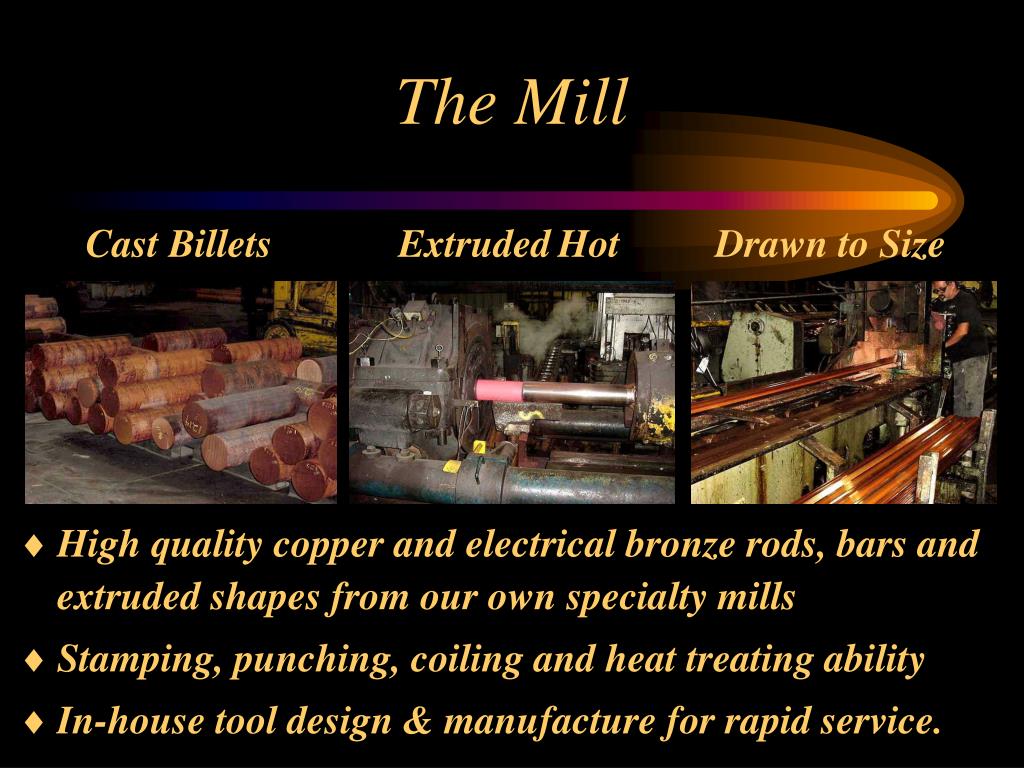 The Mill

Cast Billets

Extruded Hot

Drawn to Size

♦ High quality copper and electrical bronze rods, bars and extruded shapes from our own specialty mills

♦ Stamping, punching, coiling and heat treating ability

♦ In-house tool design & manufacture for rapid service.